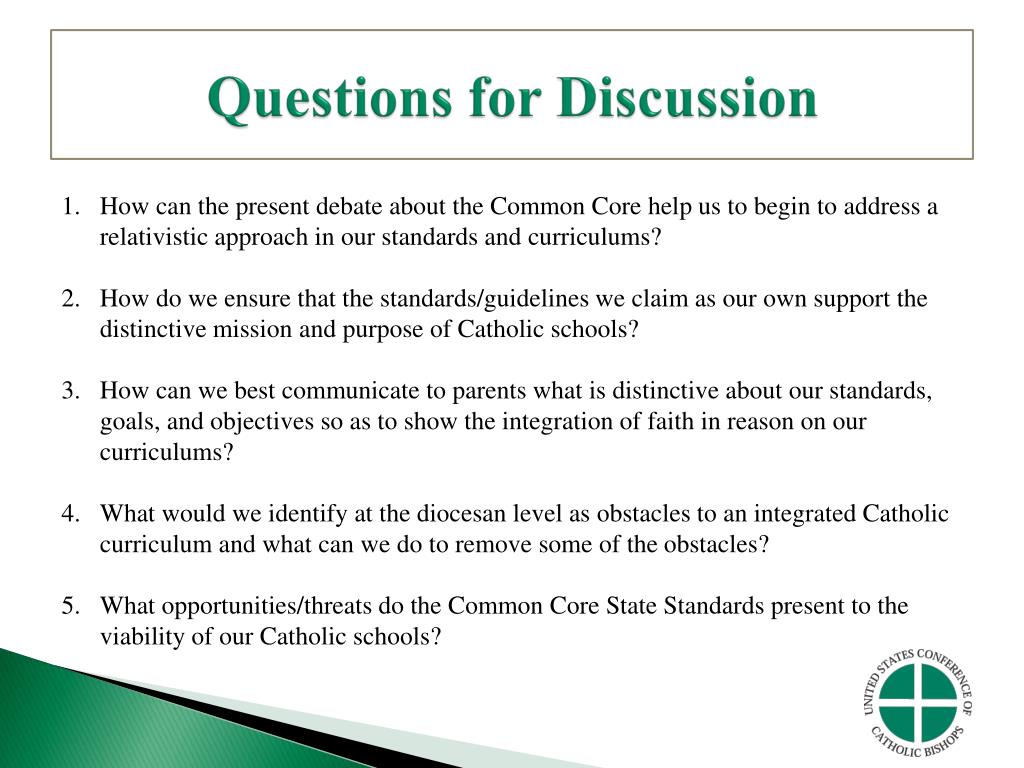 Questions for Discussion

1. How can the present debate about the Common Core help us to begin to address a relativistic approach in our standards and curriculums?

2. How do we ensure that the standards/guidelines we claim as our own support the distinctive mission and purpose of Catholic schools?

3. How can we best communicate to parents what is distinctive about our standards, goals, and objectives so as to show the integration of faith in reason on our curriculums?

4. What would we identify at the diocesan level as obstacles to an integrated Catholic curriculum and what can we do to remove some of the obstacles?

5. What opportunities/threats do the Common Core State Standards present to the viability of our Catholic schools?

UNITED STATES CONFERENCE OF CATHOLIC BISHOPS